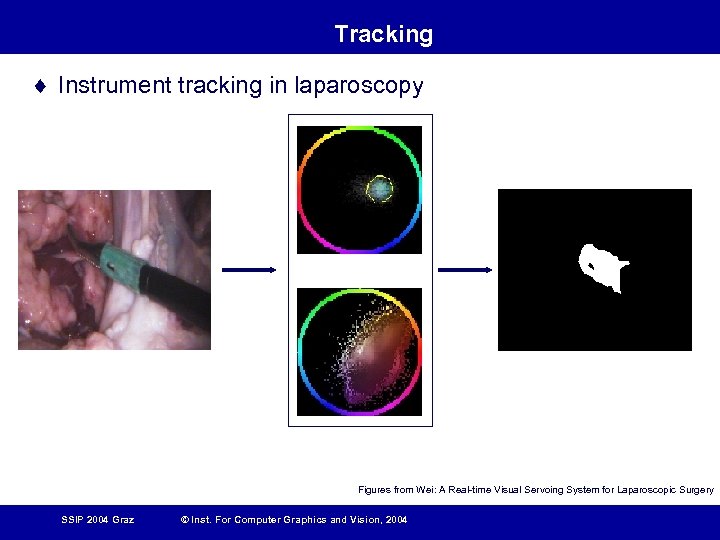 Tracking

♦ Instrument tracking in laparoscopy

Figures from Wei: A Real-time Visual Servoing System for Laparoscopic Surgery

SSIP 2004 Graz © Inst. For Computer Graphics and Vision, 2004